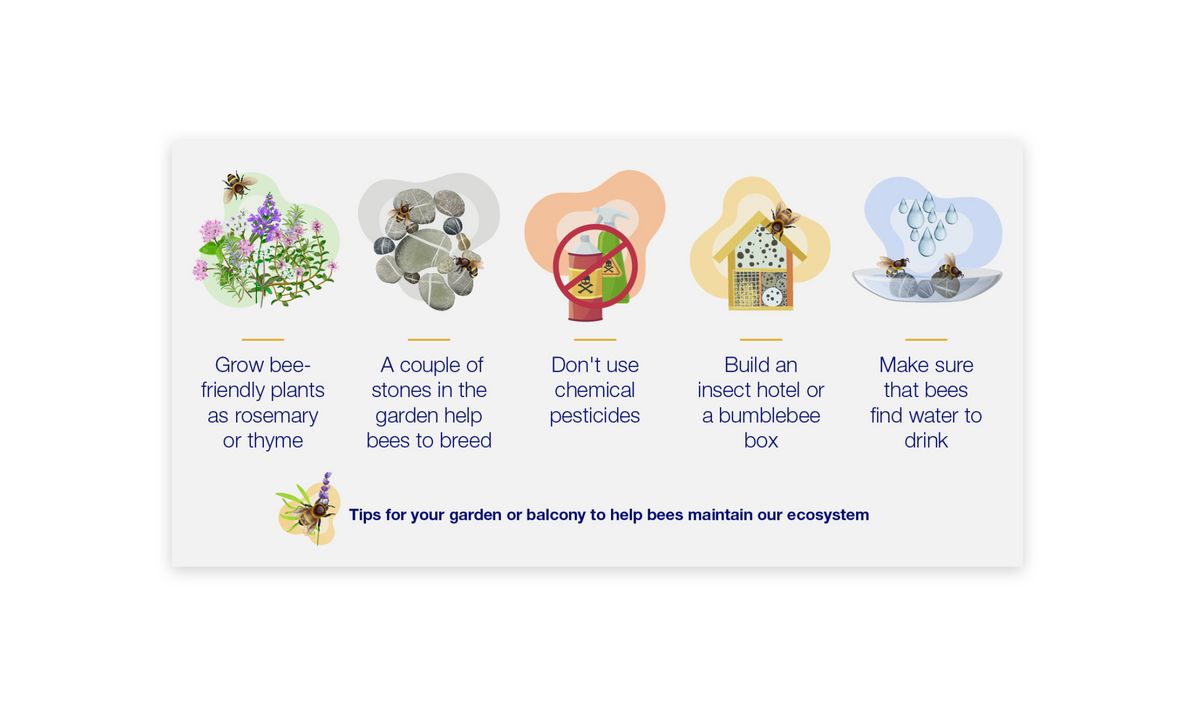 Grow bee-friendly plants as rosemary or thyme

A couple of stones in the garden help bees to breed

Don't use chemical pesticides

Build an insect hotel or a bumblebee box

Make sure that bees find water to drink

Tips for your garden or balcony to help bees maintain our ecosystem